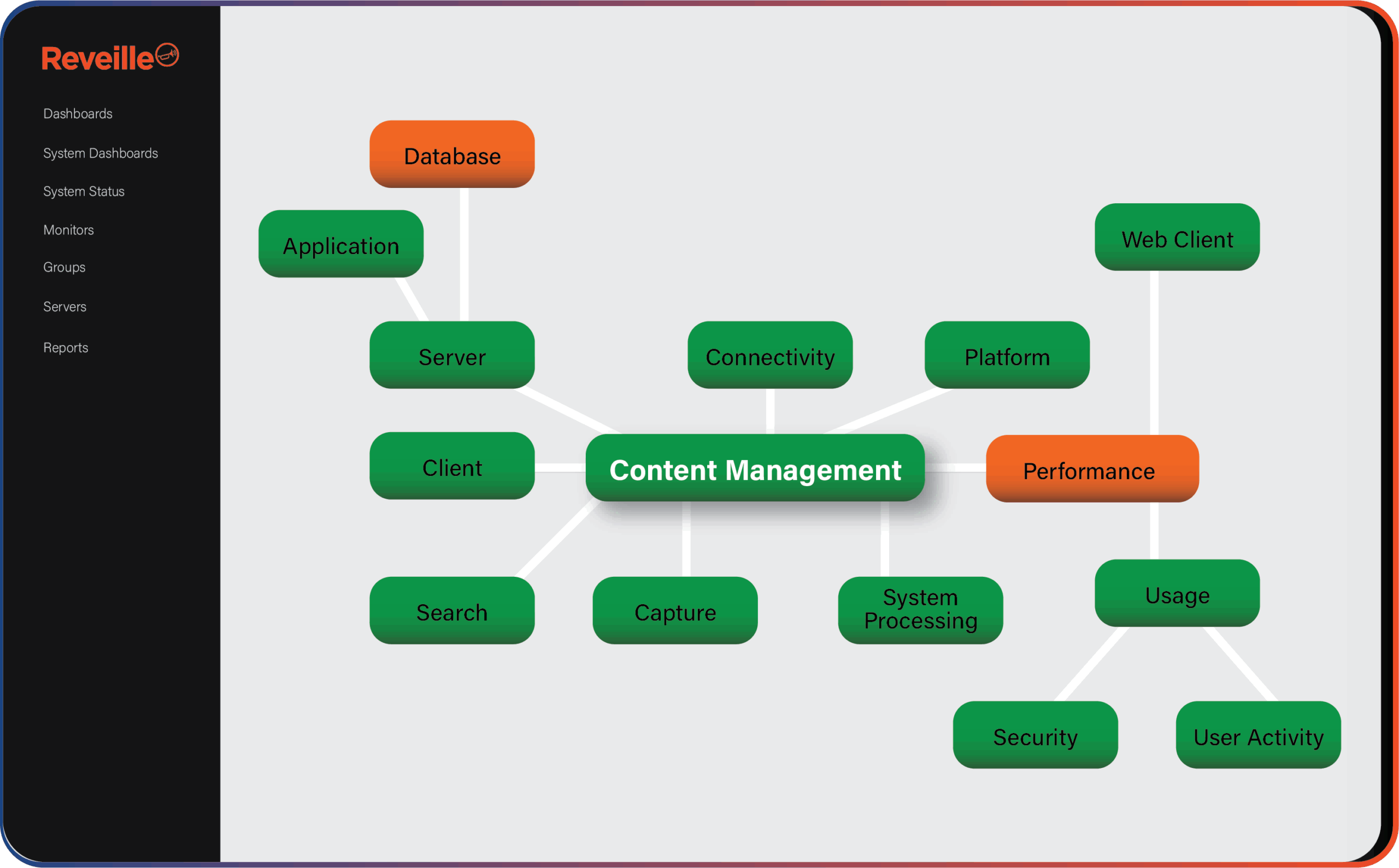 Reveille

Dashboards

System Dashboards

System Status

Monitors

Groups

Servers

Reports

Database

Application

Web Client

Server

Connectivity

Platform

Client

Content Management

Performance

Search

Capture

System Processing

Usage

Security

User Activity